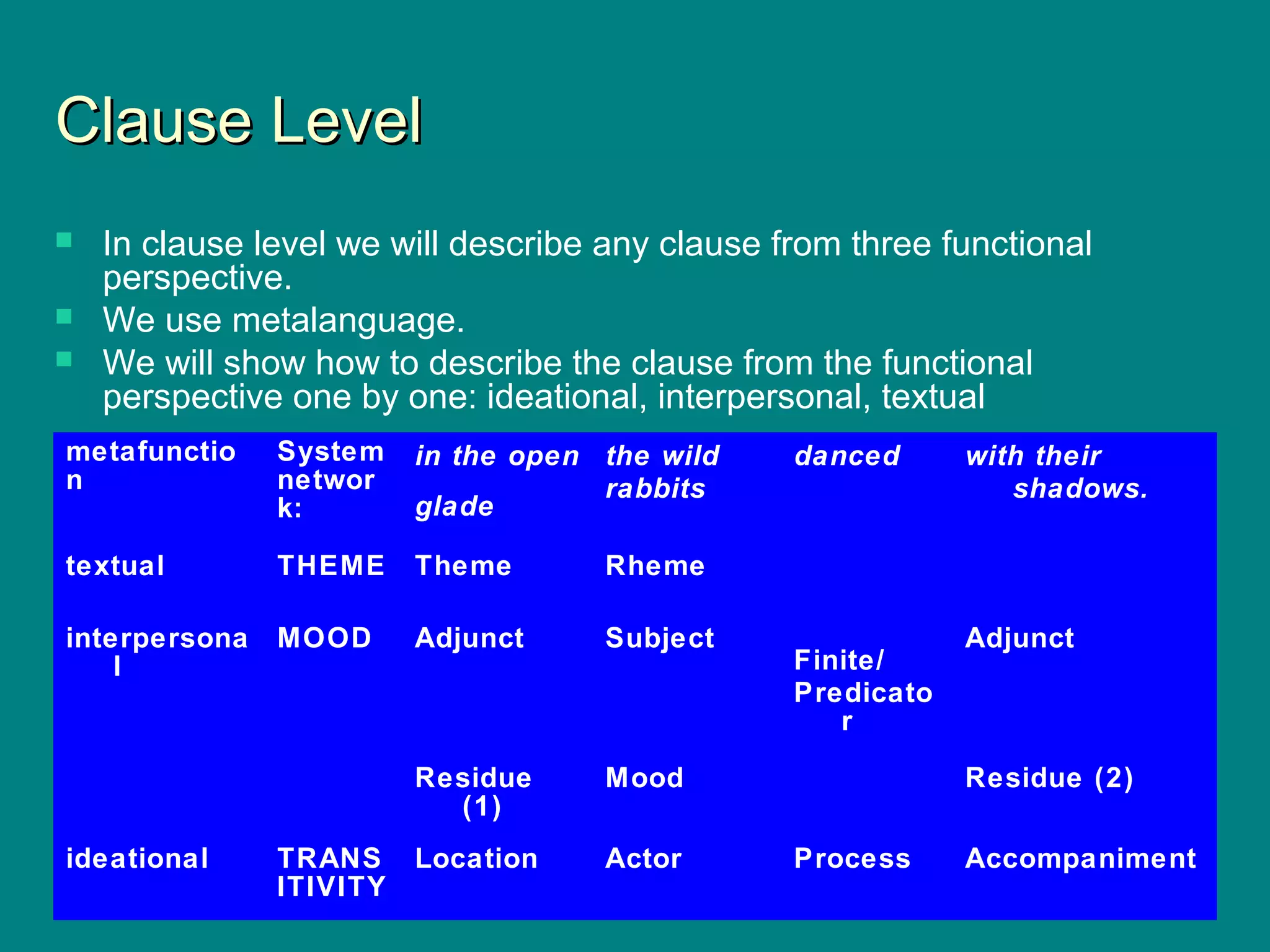 Clause Level

In clause level we will describe any clause from three functional perspective.
We use metalanguage.
We will show how to describe the clause from the functional perspective one by one: ideational, interpersonal, textual

| metafunction | System network: | in the open glade | the wild rabbits | danced | with their shadows. |
|---|---|---|---|---|---|
| textual | THEME | Theme | Rheme | | |
| interpersonal | MOOD | Adjunct | Subject | Finite/ Predicator | Adjunct |
| | | Residue (1) | Mood | | Residue (2) |
| ideational | TRANSITIVITY | Location | Actor | Process | Accompaniment |